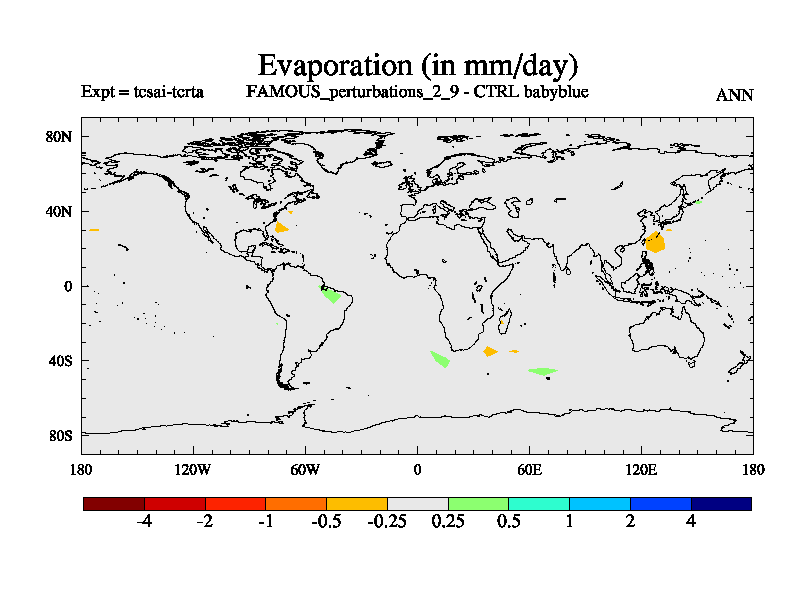 Evaporation (in mm/day)

Expt = tcsai-tcrta  FAMOUS_perturbations_2_9 - CTRL babyblue  ANN

80N
40N
0
40S
80S

180  120W  60W  0  60E  120E  180

-4  -2  -1  -0.5  -0.25  0.25  0.5  1  2  4